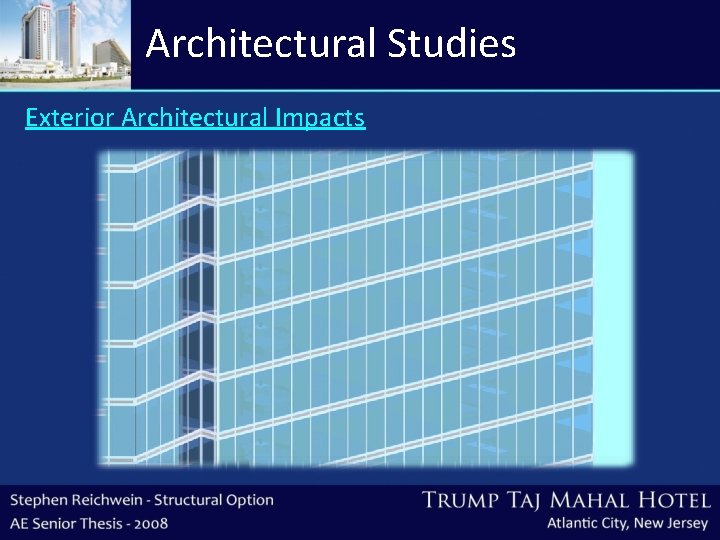 Architectural Studies

Exterior Architectural Impacts

Stephen Reichwein - Structural Option
AE Senior Thesis - 2008

TRUMP TAJ MAHAL HOTEL
Atlantic City, New Jersey